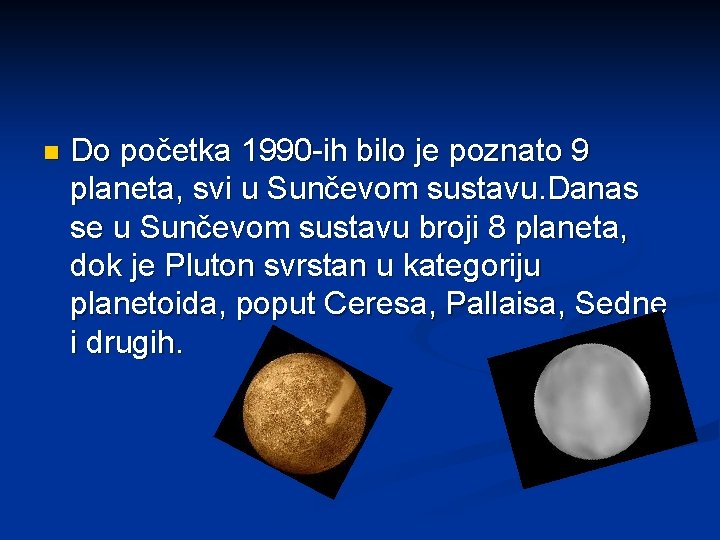 Do početka 1990-ih bilo je poznato 9 planeta, svi u Sunčevom sustavu.Danas se u Sunčevom sustavu broji 8 planeta, dok je Pluton svrstan u kategoriju planetoida, poput Ceresa, Pallaisa, Sedne i drugih.